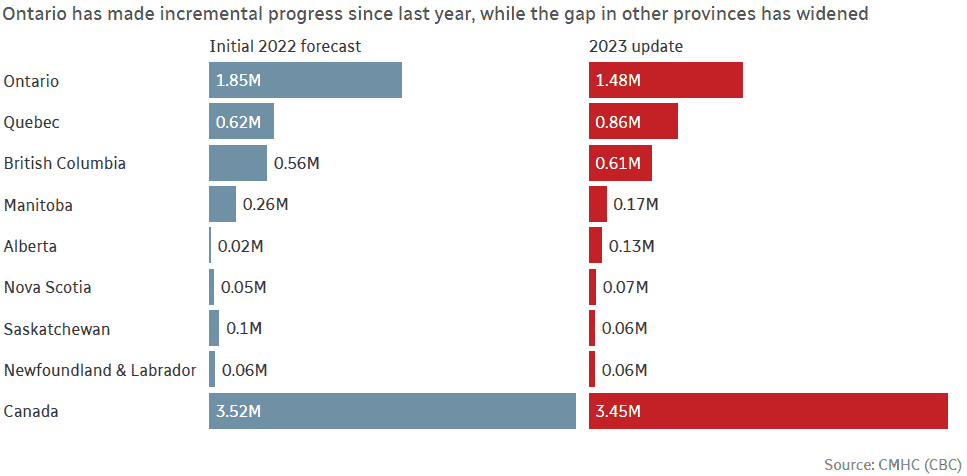 Ontario has made incremental progress since last year, while the gap in other provinces has widened

| | Initial 2022 forecast | 2023 update |
|---|---|---|
| Ontario | 1.85M | 1.48M |
| Quebec | 0.62M | 0.86M |
| British Columbia | 0.56M | 0.61M |
| Manitoba | 0.26M | 0.17M |
| Alberta | 0.02M | 0.13M |
| Nova Scotia | 0.05M | 0.07M |
| Saskatchewan | 0.1M | 0.06M |
| Newfoundland & Labrador | 0.06M | 0.06M |
| Canada | 3.52M | 3.45M |

Source: CMHC (CBC)